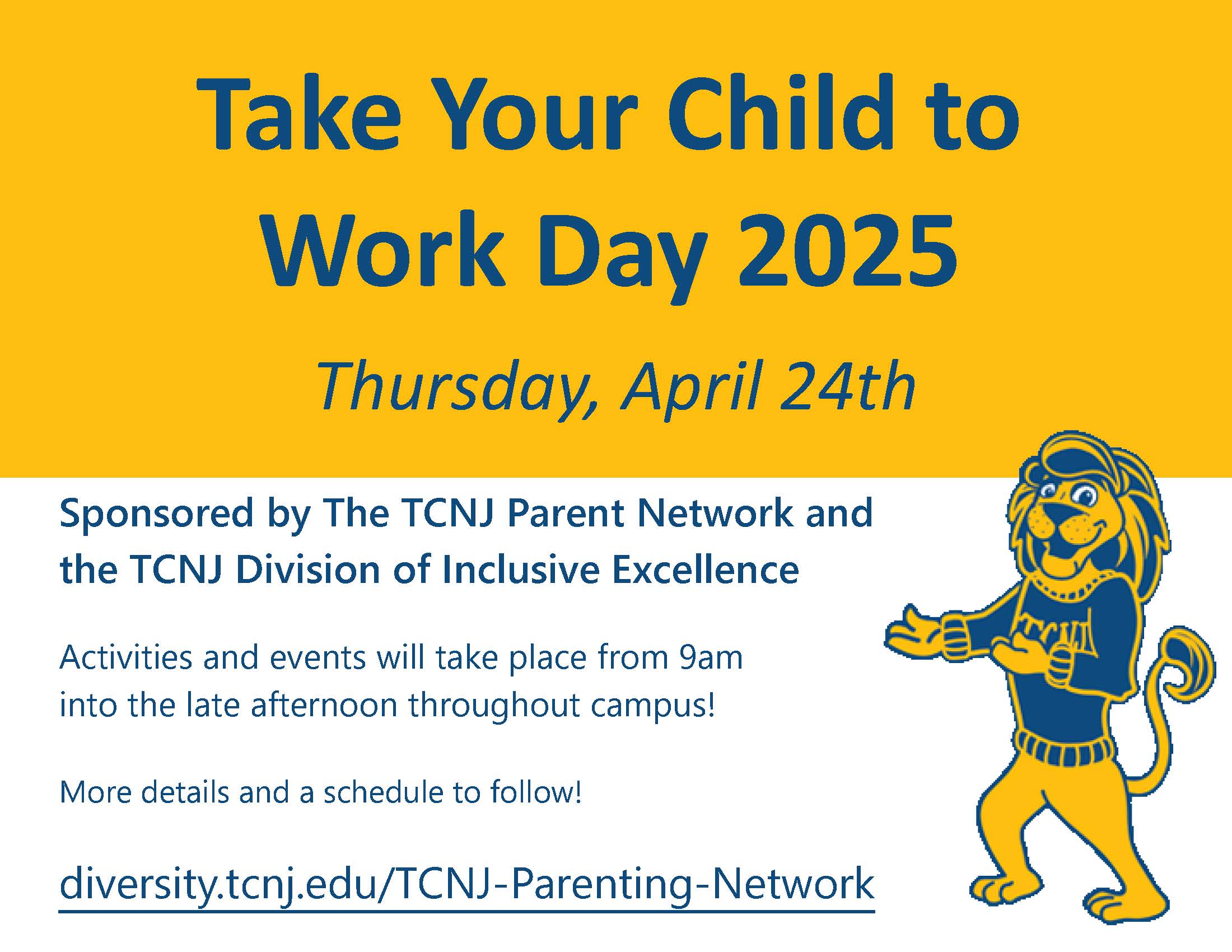 Take Your Child to Work Day 2025

Thursday, April 24th

Sponsored by The TCNJ Parent Network and the TCNJ Division of Inclusive Excellence

Activities and events will take place from 9am into the late afternoon throughout campus!

More details and a schedule to follow!

diversity.tcnj.edu/TCNJ-Parenting-Network

TCNJ